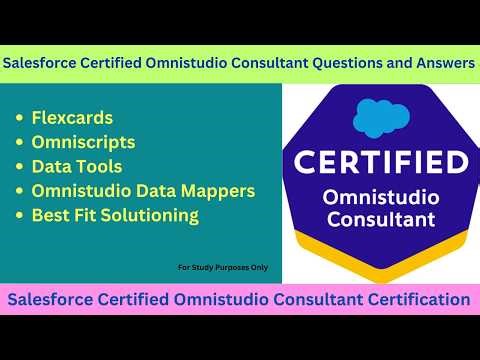 Salesforce Certified Omnistudio Consultant Questions and Answers

- Flexcards
- Omniscripts
- Data Tools
- Omnistudio Data Mappers
- Best Fit Solutioning

For Study Purposes Only

CERTIFIED
Omnistudio Consultant

Salesforce Certified Omnistudio Consultant Certification